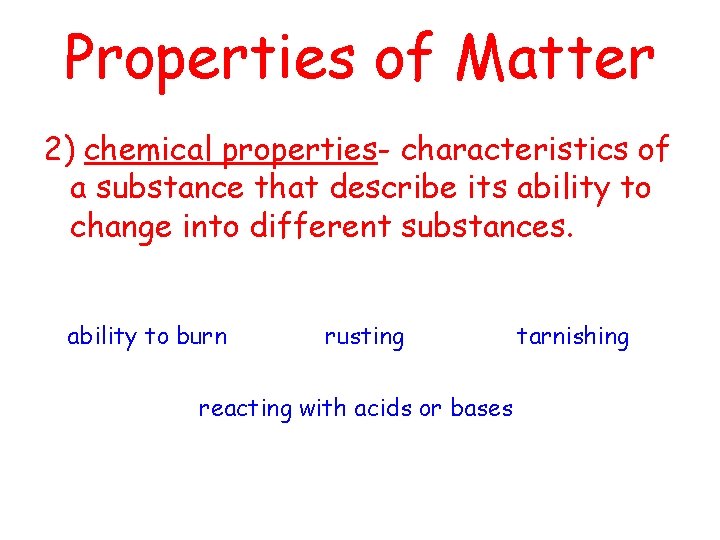 Properties of Matter

2) chemical properties- characteristics of a substance that describe its ability to change into different substances.

ability to burn

rusting

tarnishing

reacting with acids or bases